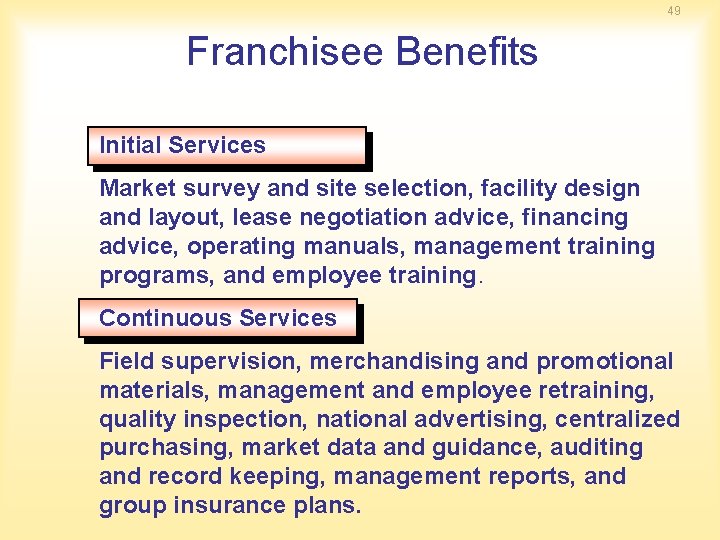 49

Franchisee Benefits

Initial Services

Market survey and site selection, facility design and layout, lease negotiation advice, financing advice, operating manuals, management training programs, and employee training.

Continuous Services

Field supervision, merchandising and promotional materials, management and employee retraining, quality inspection, national advertising, centralized purchasing, market data and guidance, auditing and record keeping, management reports, and group insurance plans.